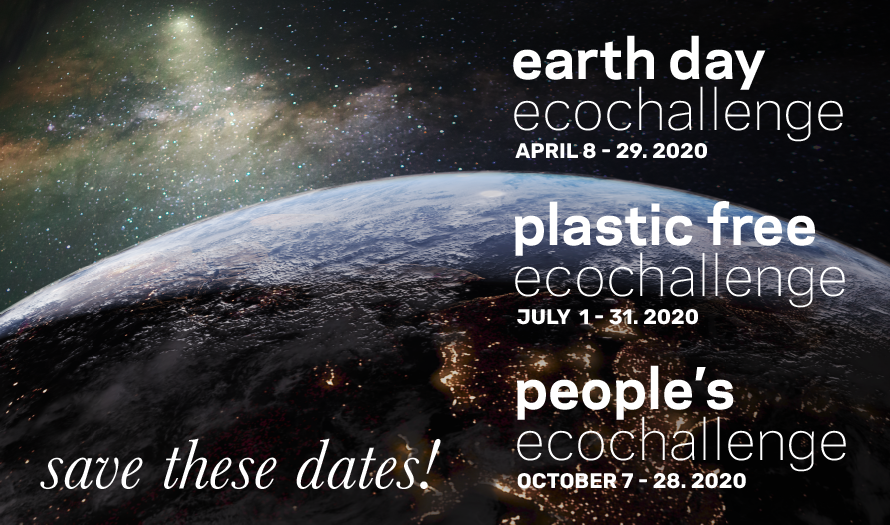 earth day
ecochallenge
APRIL 8 - 29. 2020

plastic free
ecochallenge
JULY 1 - 31. 2020

people's
ecochallenge
OCTOBER 7 - 28. 2020

save these dates!